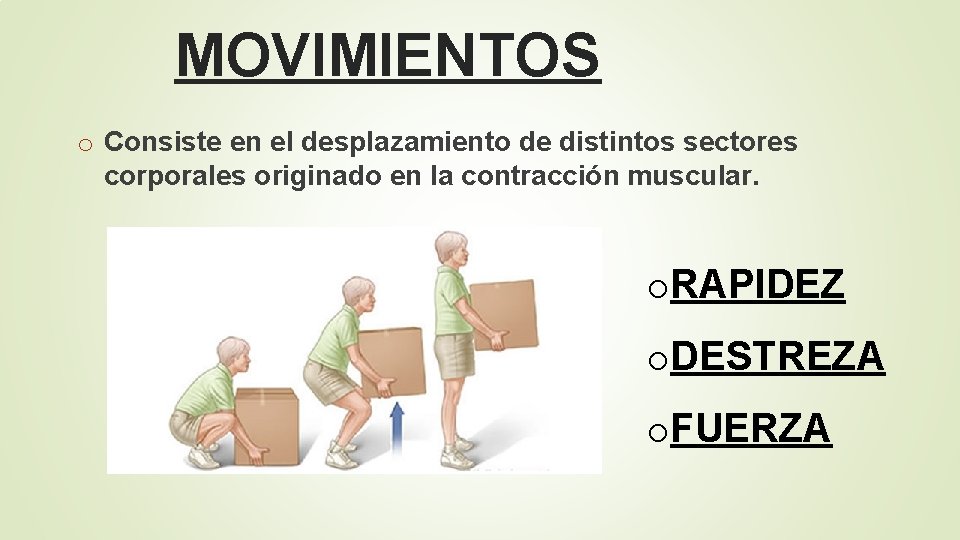 MOVIMIENTOS

o Consiste en el desplazamiento de distintos sectores corporales originado en la contracción muscular.

o RAPIDEZ

o DESTREZA

o FUERZA